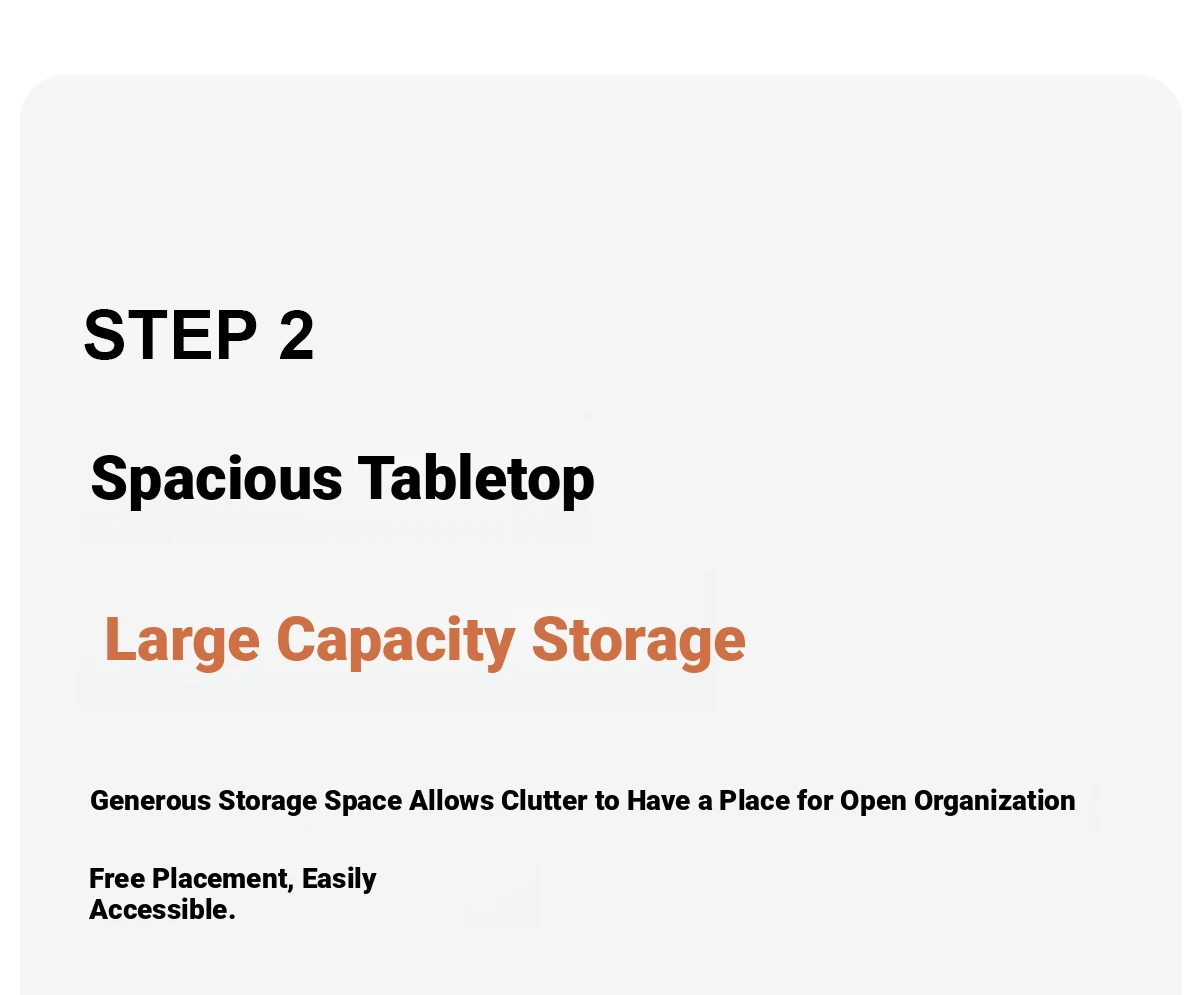 STEP 2

Spacious Tabletop

Large Capacity Storage

Generous Storage Space Allows Clutter to Have a Place for Open Organization

Free Placement, Easily Accessible.